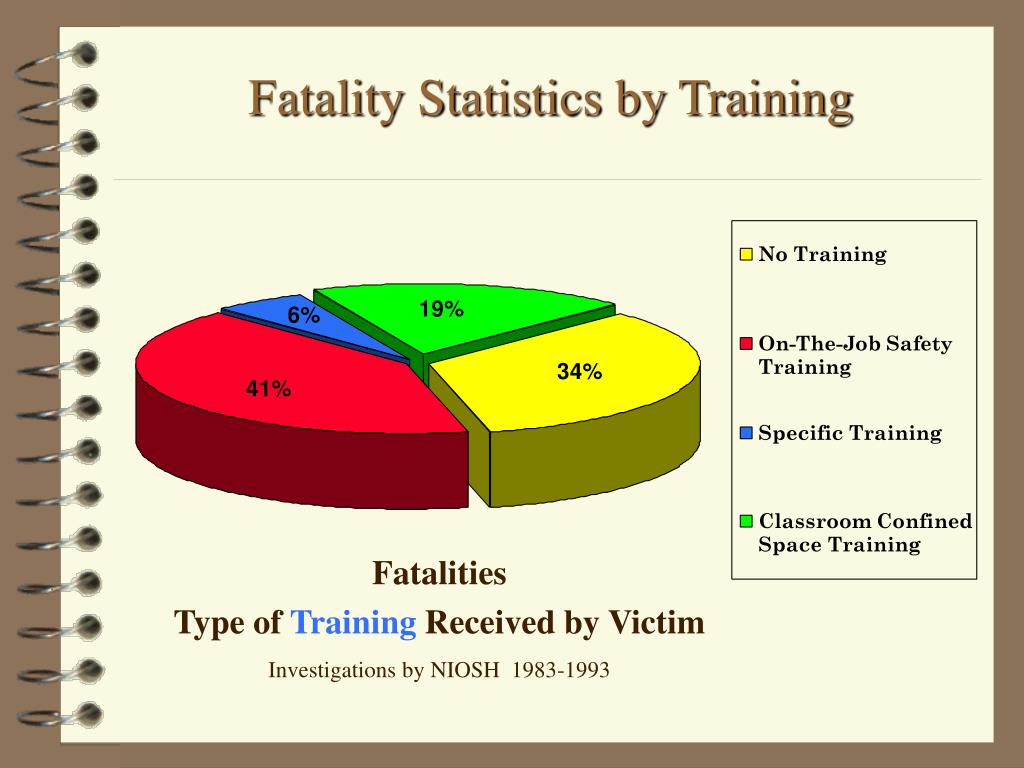 Fatality Statistics by Training

6%

19%

41%

34%

No Training

On-The-Job Safety Training

Specific Training

Classroom Confined Space Training

Fatalities

Type of Training Received by Victim

Investigations by NIOSH 1983-1993